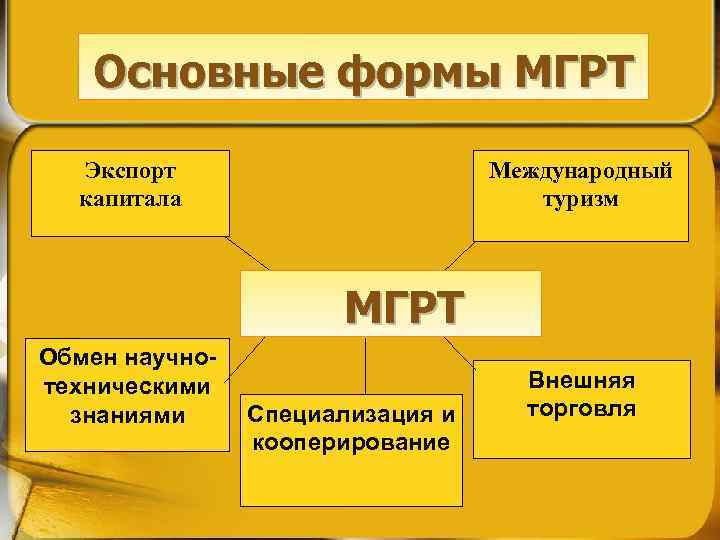 Основные формы МГРТ

Экспорт капитала

Международный туризм

МГРТ

Обмен научно-техническими знаниями

Специализация и кооперирование

Внешняя торговля